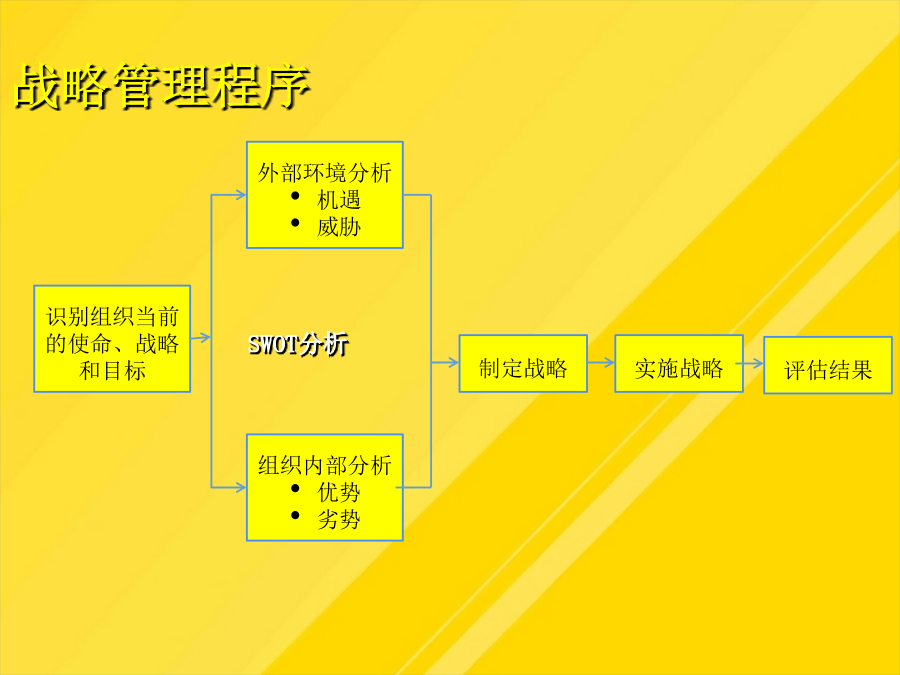 战略管理程序

识别组织当前的使命、战略和目标

外部环境分析
• 机遇
• 威胁

SWOT分析

组织内部分析
• 优势
• 劣势

制定战略

实施战略

评估结果